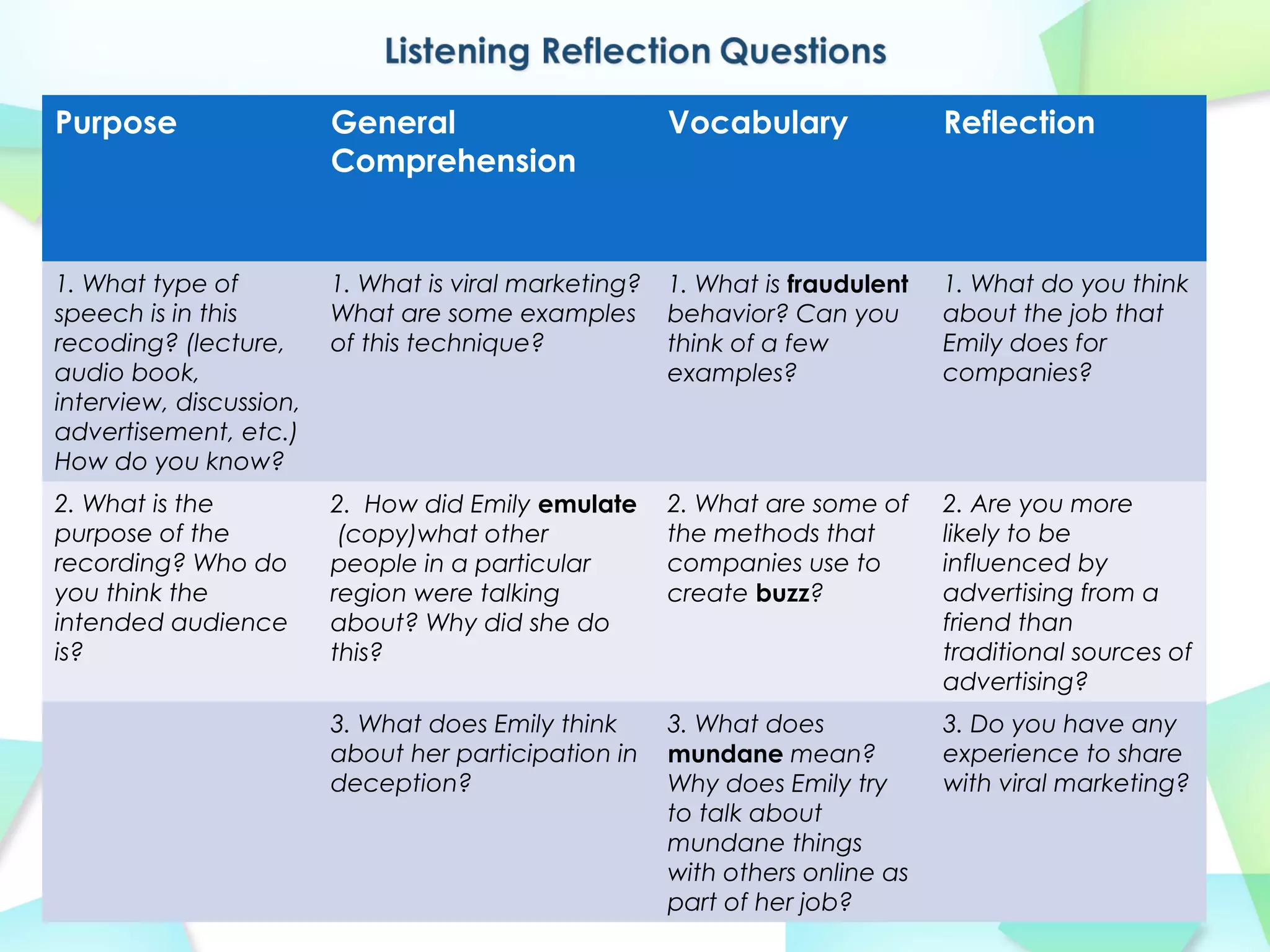 Listening Reflection Questions

| Purpose | General Comprehension | Vocabulary | Reflection |
|---|---|---|---|
| 1. What type of speech is in this recoding? (lecture, audio book, interview, discussion, advertisement, etc.) How do you know? | 1. What is viral marketing? What are some examples of this technique? | 1. What is fraudulent behavior? Can you think of a few examples? | 1. What do you think about the job that Emily does for companies? |
| 2. What is the purpose of the recording? Who do you think the intended audience is? | 2. How did Emily emulate (copy)what other people in a particular region were talking about? Why did she do this? | 2. What are some of the methods that companies use to create buzz? | 2. Are you more likely to be influenced by advertising from a friend than traditional sources of advertising? |
| | 3. What does Emily think about her participation in deception? | 3. What does mundane mean? Why does Emily try to talk about mundane things with others online as part of her job? | 3. Do you have any experience to share with viral marketing? |